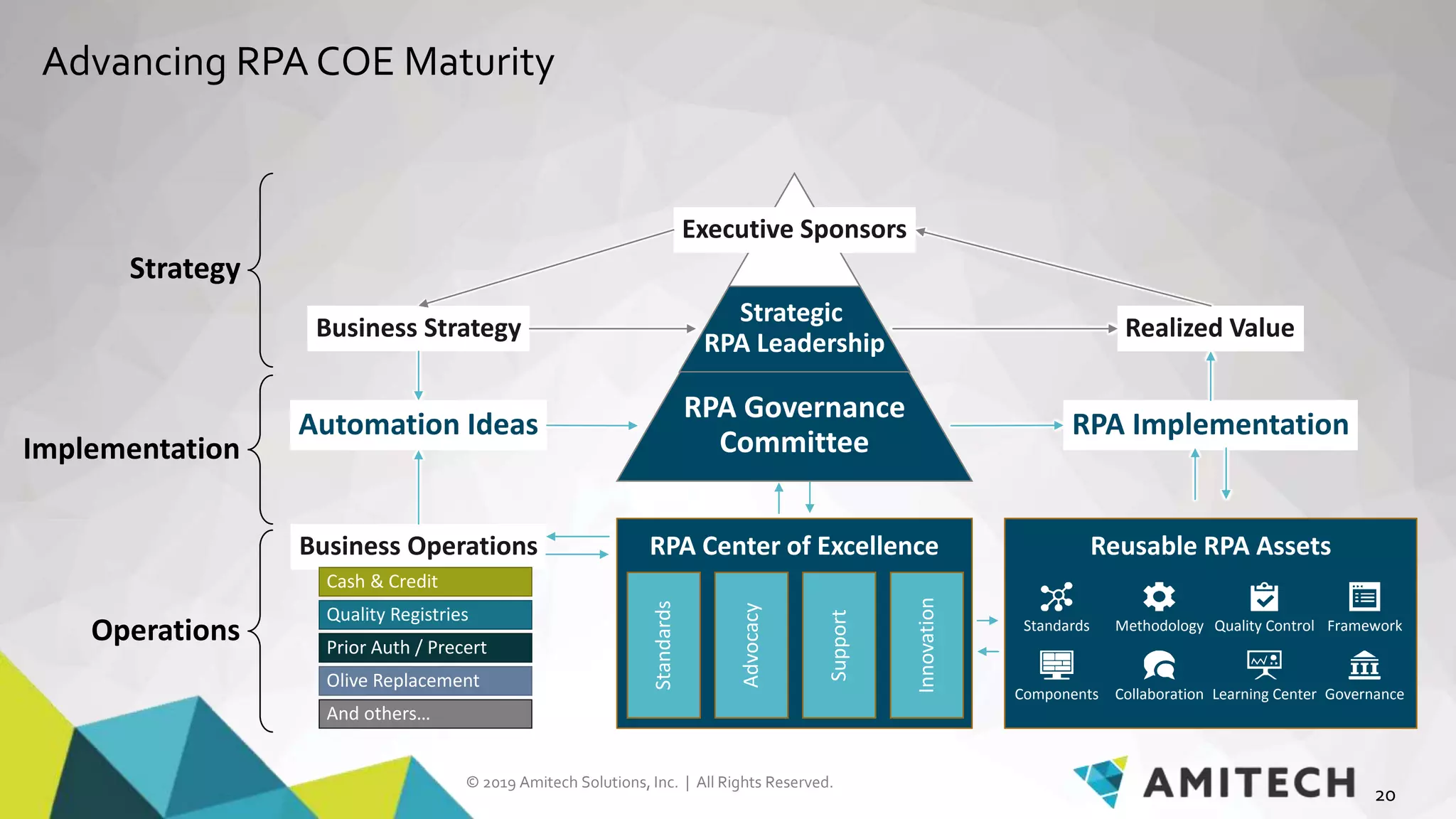 Advancing RPA COE Maturity

Strategy

Implementation

Operations

Executive Sponsors

Business Strategy

Strategic RPA Leadership

Realized Value

Automation Ideas

RPA Governance Committee

RPA Implementation

Business Operations

Cash & Credit

Quality Registries

Prior Auth / Precert

Olive Replacement

And others...

RPA Center of Excellence

Standards

Advocacy

Support

Innovation

Reusable RPA Assets

Standards

Methodology

Quality Control

Framework

Components

Collaboration

Learning Center

Governance

© 2019 Amitech Solutions, Inc. | All Rights Reserved.

AMITECH

20